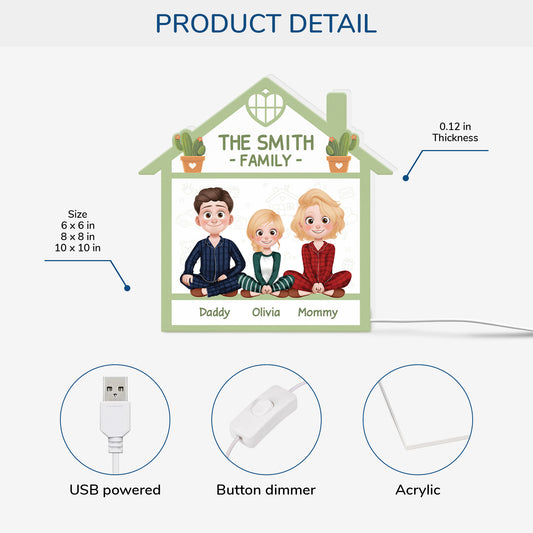 PRODUCT DETAIL

THE SMITH
- FAMILY -

0.12 in
Thickness

Size
6 x 6 in
8 x 8 in
10 x 10 in

Daddy Olivia Mommy

USB powered

Button dimmer

Acrylic